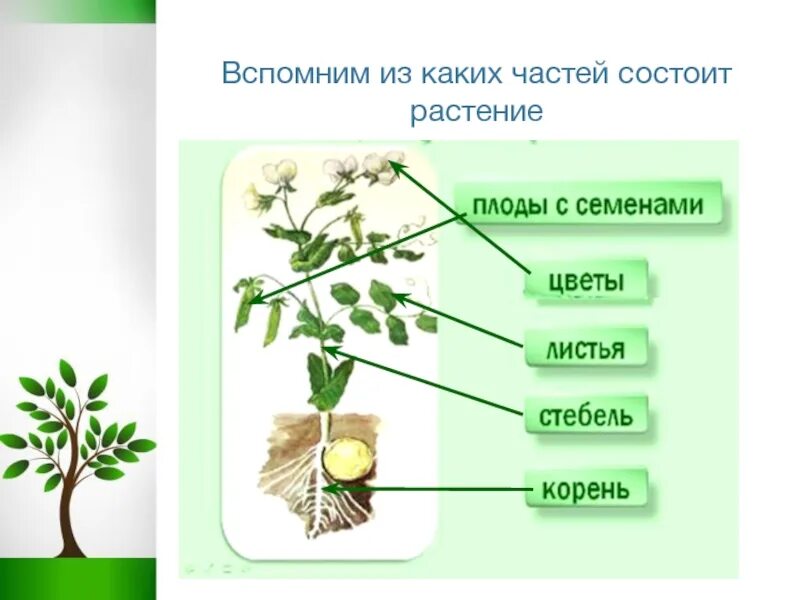 Вспомним из каких частей состоит растение

плоды с семенами

цветы

листья

стебель

корень